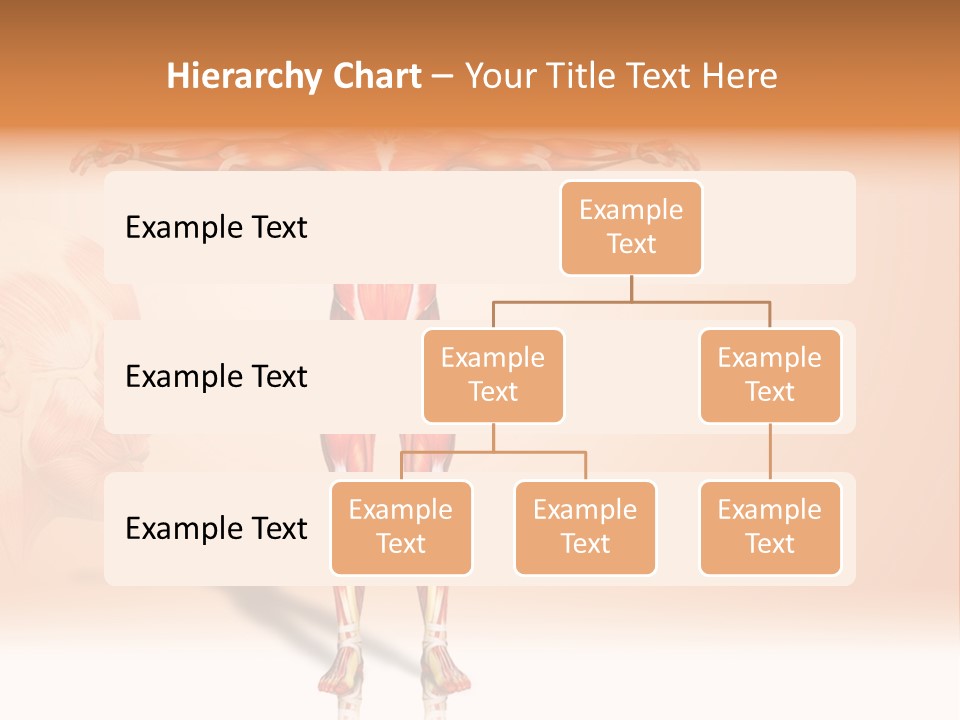 Hierarchy Chart – Your Title Text Here

Example Text

Example Text

Example Text

Example Text

Example Text

Example Text

Example Text

Example Text

Example Text